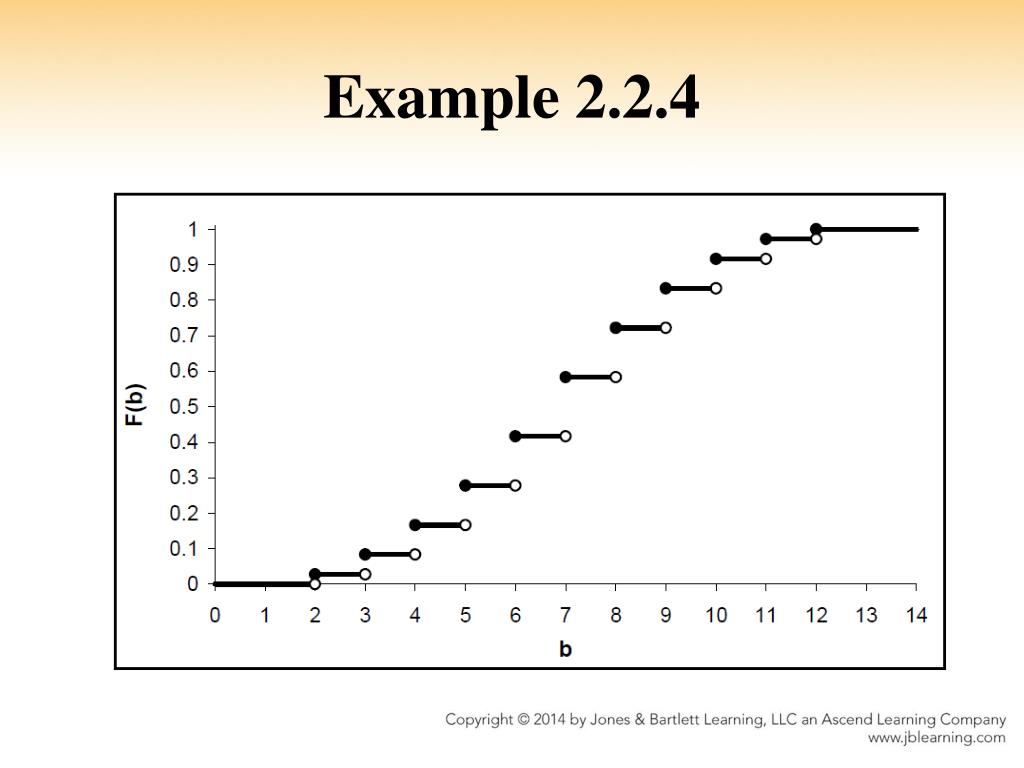 Example 2.2.4

1
0.9
0.8
0.7
0.6
0.5
0.4
0.3
0.2
0.1
0

F(b)

0 1 2 3 4 5 6 7 8 9 10 11 12 13 14

b

Copyright © 2014 by Jones & Bartlett Learning, LLC an Ascend Learning Company
www.jblearning.com